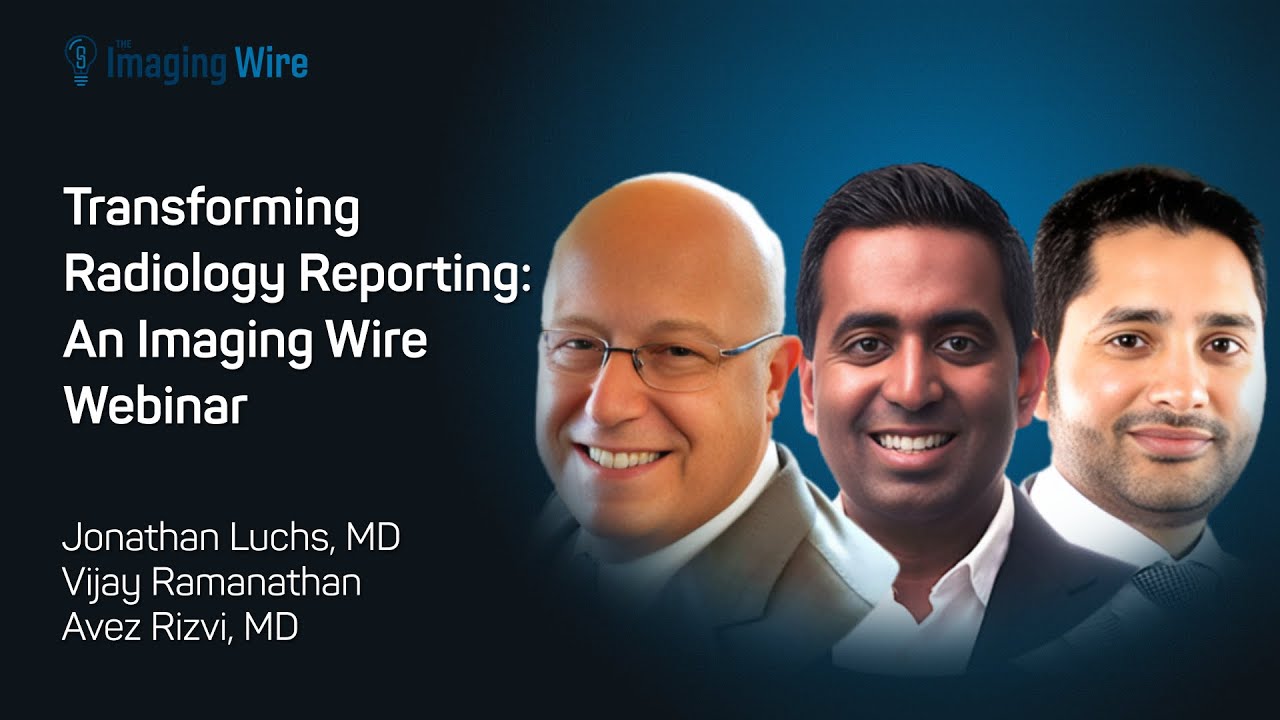 THE Imaging Wire

Transforming Radiology Reporting: An Imaging Wire Webinar

Jonathan Luchs, MD
Vijay Ramanathan
Avez Rizvi, MD